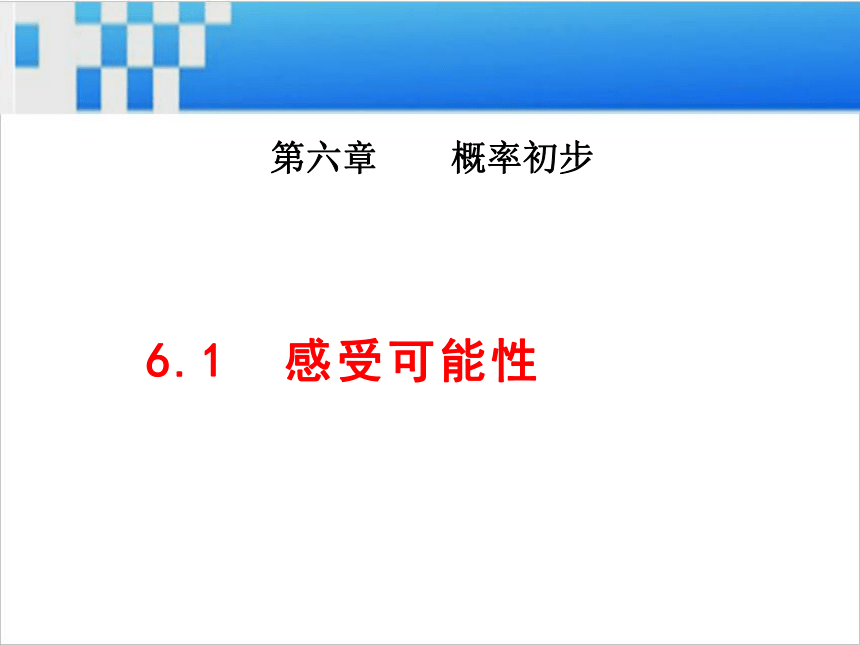 第六章　　概率初步

6.1　感受可能性